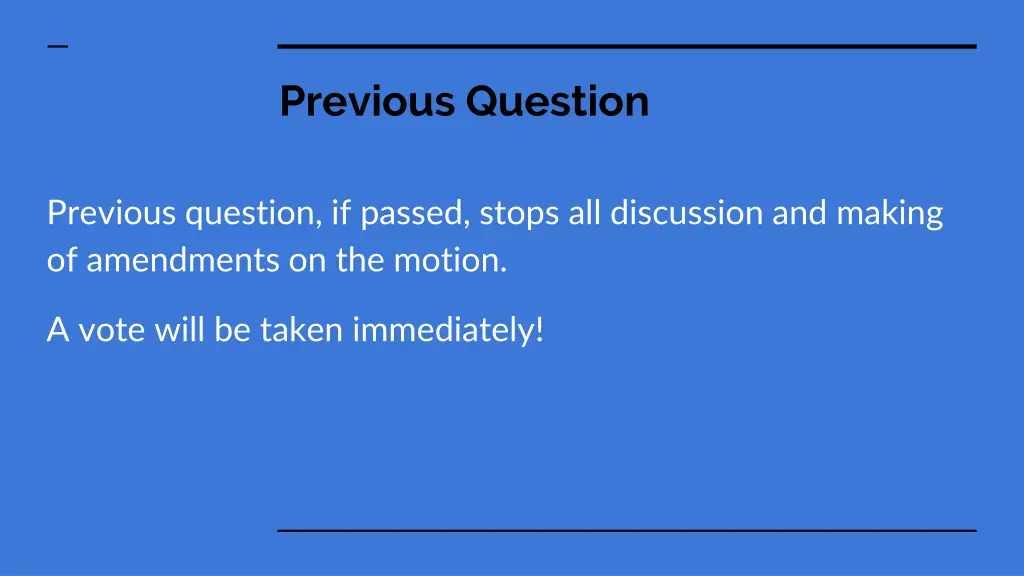 Previous Question

Previous question, if passed, stops all discussion and making of amendments on the motion.

A vote will be taken immediately!